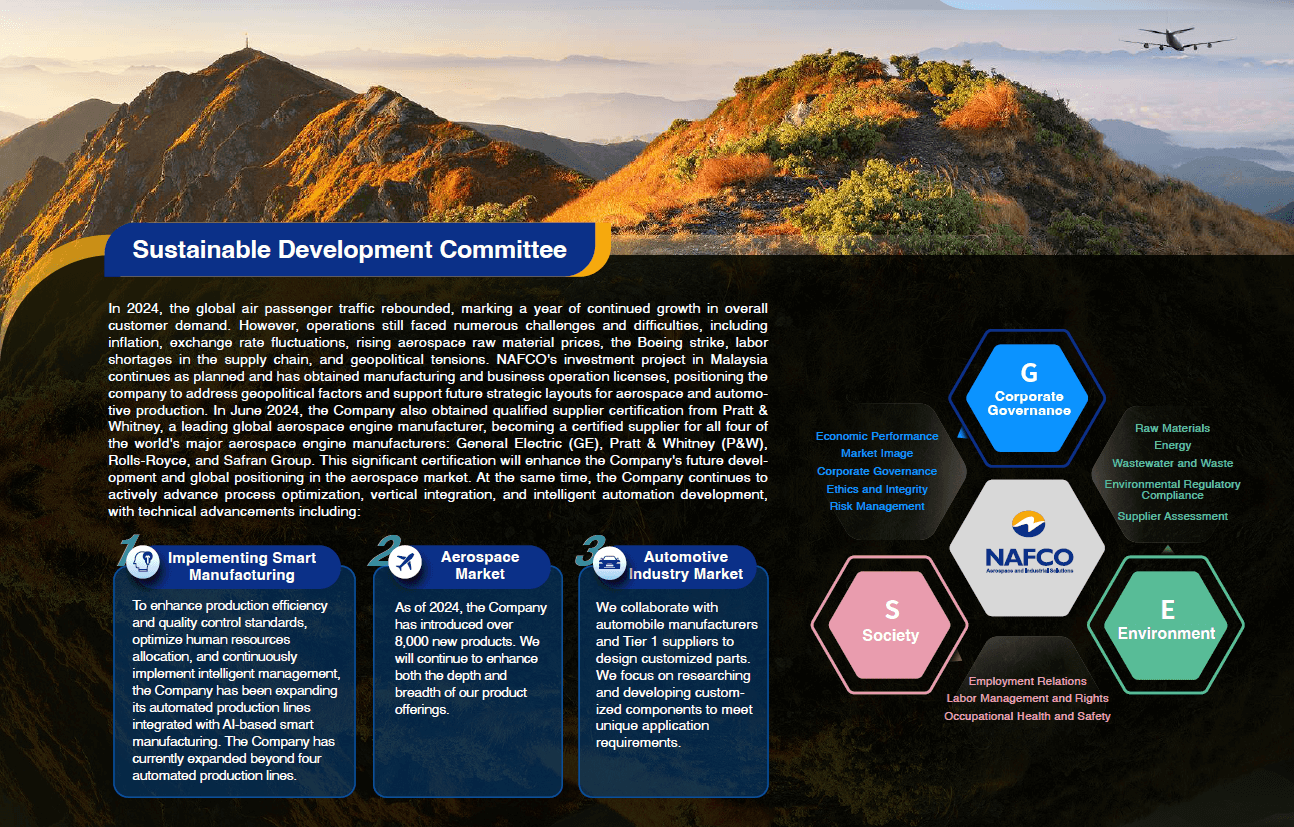 Sustainable Development Committee

In 2024, the global air passenger traffic rebounded, marking a year of continued growth in overall customer demand. However, operations still faced numerous challenges and difficulties, including inflation, exchange rate fluctuations, rising aerospace raw material prices, the Boeing strike, labor shortages in the supply chain, and geopolitical tensions. NAFCO's investment project in Malaysia continues as planned and has obtained manufacturing and business operation licenses, positioning the company to address geopolitical factors and support future strategic layouts for aerospace and automotive production. In June 2024, the Company also obtained qualified supplier certification from Pratt & Whitney, a leading global aerospace engine manufacturer, becoming a certified supplier for all four of the world's major aerospace engine manufacturers: General Electric (GE), Pratt & Whitney (P&W), Rolls-Royce, and Safran Group. This significant certification will enhance the Company's future development and global positioning in the aerospace market. At the same time, the Company continues to actively advance process optimization, vertical integration, and intelligent automation development, with technical advancements including:

1 Implementing Smart Manufacturing

To enhance production efficiency and quality control standards, optimize human resources allocation, and continuously implement intelligent management, the Company has been expanding its automated production lines integrated with AI-based smart manufacturing. The Company has currently expanded beyond four automated production lines.

2 Aerospace Market

As of 2024, the Company has introduced over 8,000 new products. We will continue to enhance both the depth and breadth of our product offerings.

3 Automotive Industry Market

We collaborate with automobile manufacturers and Tier 1 suppliers to design customized parts. We focus on researching and developing customized components to meet unique application requirements.

G
Corporate Governance

Economic Performance
Market Image
Corporate Governance
Ethics and Integrity
Risk Management

Raw Materials
Energy
Wastewater and Waste
Environmental Regulatory Compliance
Supplier Assessment

NAFCO
Aerospace and Industrial Solutions

S
Society

E
Environment

Employment Relations
Labor Management and Rights
Occupational Health and Safety